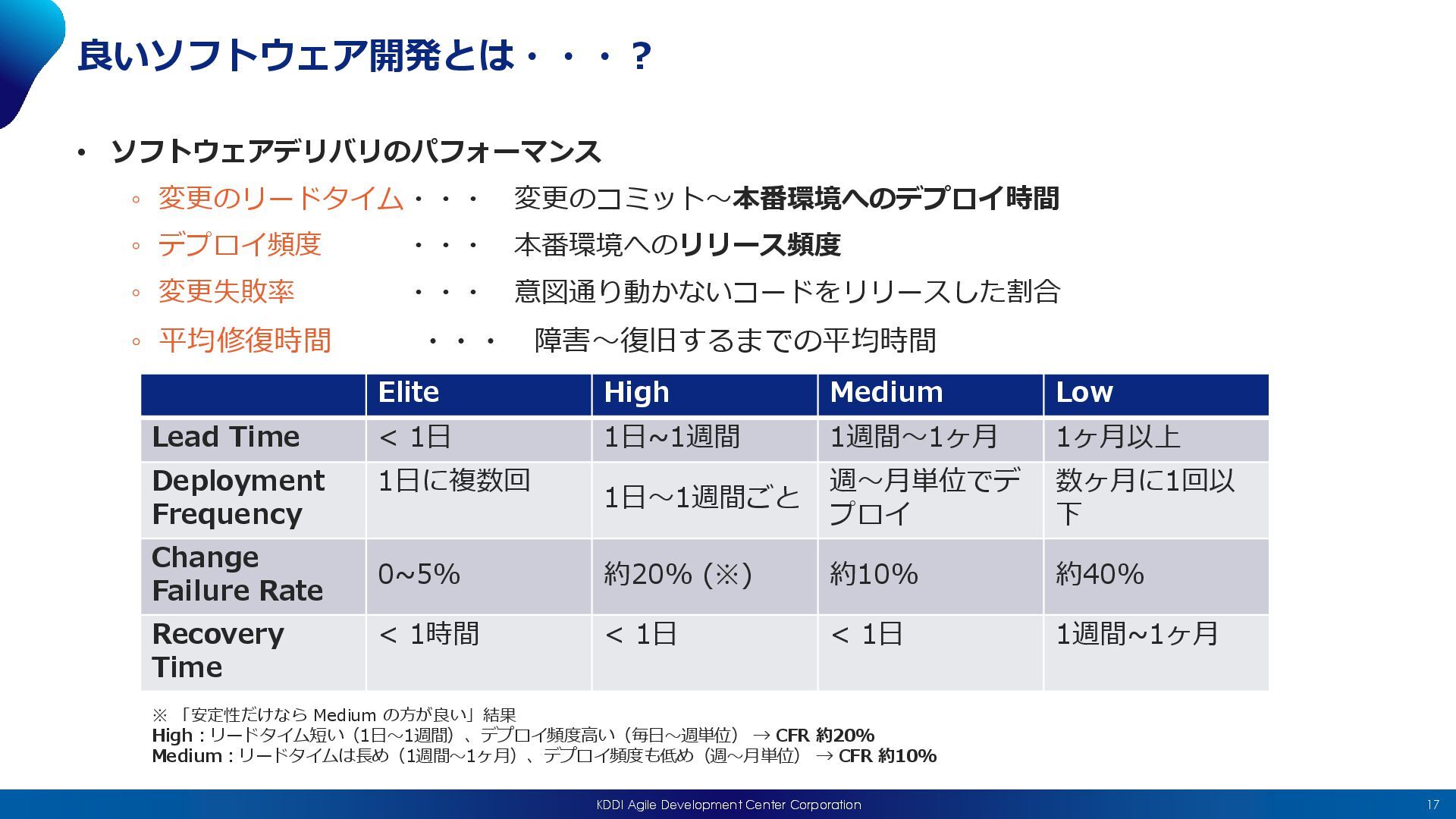 良いソフトウェア開発とは・・・？

• ソフトウェアデリバリのパフォーマンス
◦ 変更のリードタイム・・・　変更のコミット～本番環境へのデプロイ時間
◦ デプロイ頻度　・・・　本番環境へのリリース頻度
◦ 変更失敗率　・・・　意図通り動かないコードをリリースした割合
◦ 平均修復時間　・・・　障害～復旧するまでの平均時間

| | Elite | High | Medium | Low |
|---|---|---|---|---|
| Lead Time | < 1日 | 1日~1週間 | 1週間～1ヶ月 | 1ヶ月以上 |
| Deployment Frequency | 1日に複数回 | 1日～1週間ごと | 週～月単位でデプロイ | 数ヶ月に1回以下 |
| Change Failure Rate | 0~5% | 約20% (※) | 約10% | 約40% |
| Recovery Time | < 1時間 | < 1日 | < 1日 | 1週間~1ヶ月 |

※ 「安定性だけなら Medium の方が良い」結果
High : リードタイム短い（1日～1週間）、デプロイ頻度高い（毎日～週単位） → CFR 約20%
Medium : リードタイムは長め（1週間～1ヶ月）、デプロイ頻度も低め（週～月単位） → CFR 約10%

KDDI Agile Development Center Corporation
17